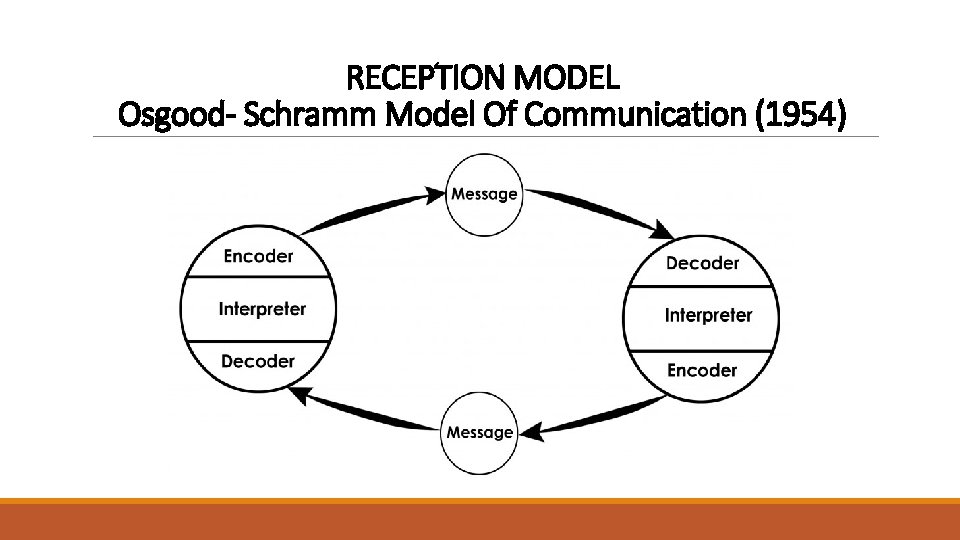 RECEPTION MODEL
Osgood- Schramm Model Of Communication (1954)

Message

Encoder
Interpreter
Decoder

Decoder
Interpreter
Encoder

Message